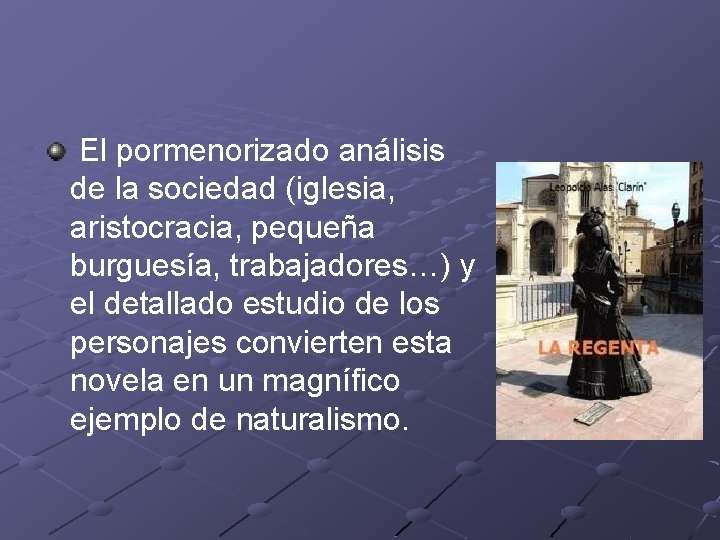 El pormenorizado análisis de la sociedad (iglesia, aristocracia, pequeña burguesía, trabajadores…) y el detallado estudio de los personajes convierten esta novela en un magnífico ejemplo de naturalismo.

Leopoldo Alas "Clarín"

LA REGENTA